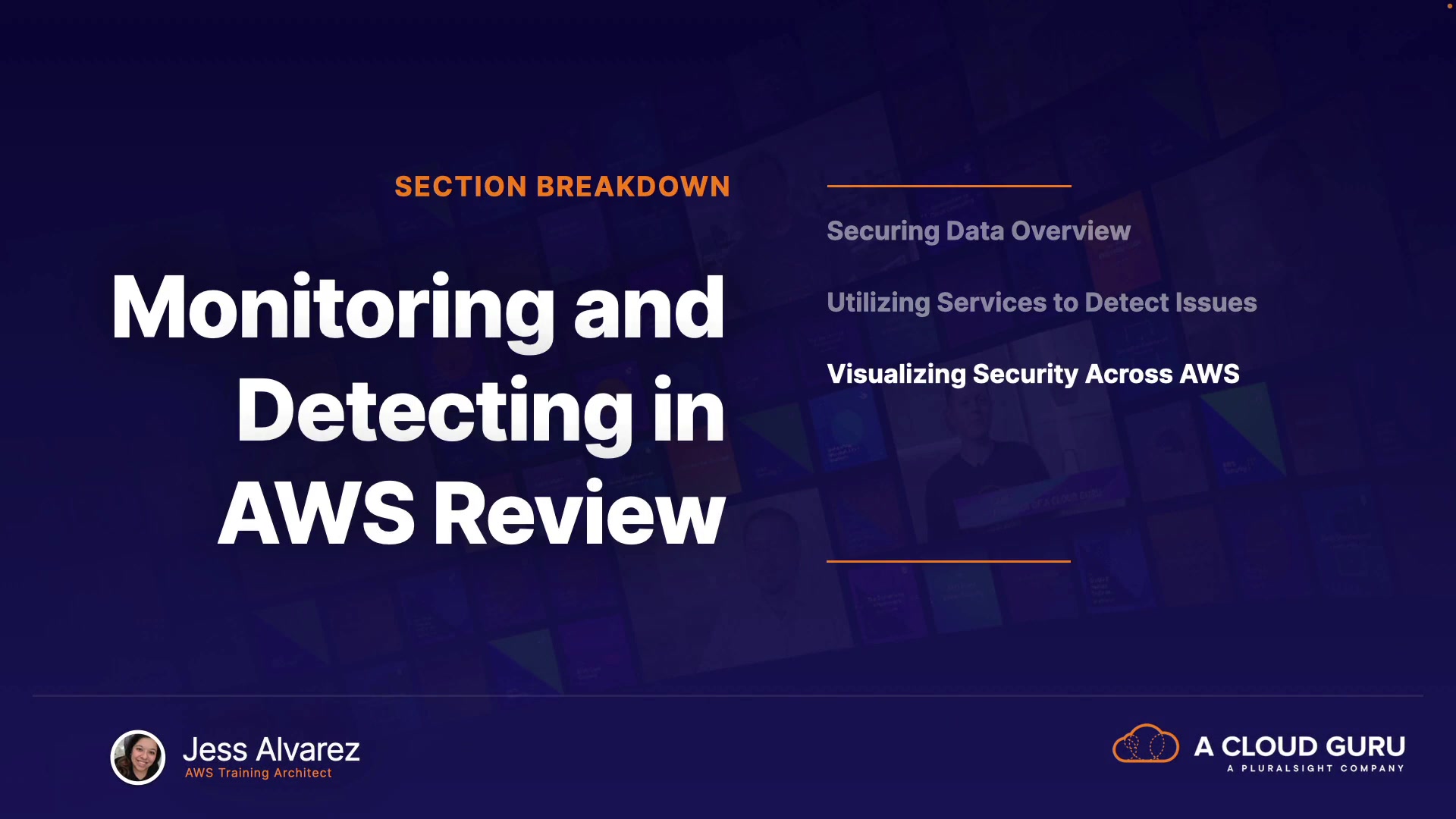 SECTION BREAKDOWN

Monitoring and Detecting in AWS Review

Securing Data Overview

Utilizing Services to Detect Issues

Visualizing Security Across AWS

Jess Alvarez
AWS Training Architect

A CLOUD GURU
A PLURALSIGHT COMPANY